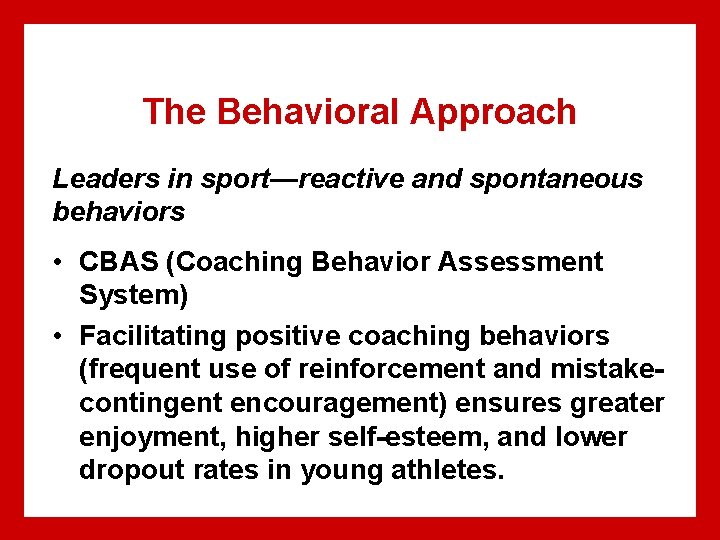 The Behavioral Approach

Leaders in sport—reactive and spontaneous behaviors

• CBAS (Coaching Behavior Assessment System)

• Facilitating positive coaching behaviors (frequent use of reinforcement and mistake-contingent encouragement) ensures greater enjoyment, higher self-esteem, and lower dropout rates in young athletes.